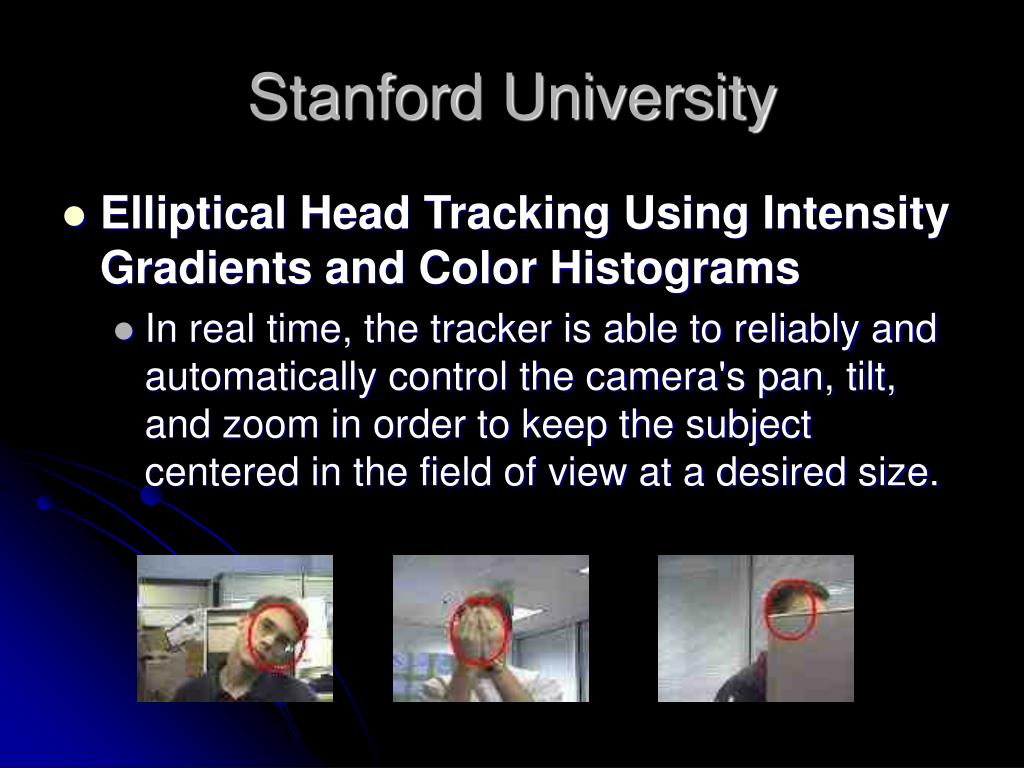 Stanford University

Elliptical Head Tracking Using Intensity Gradients and Color Histograms

In real time, the tracker is able to reliably and automatically control the camera's pan, tilt, and zoom in order to keep the subject centered in the field of view at a desired size.